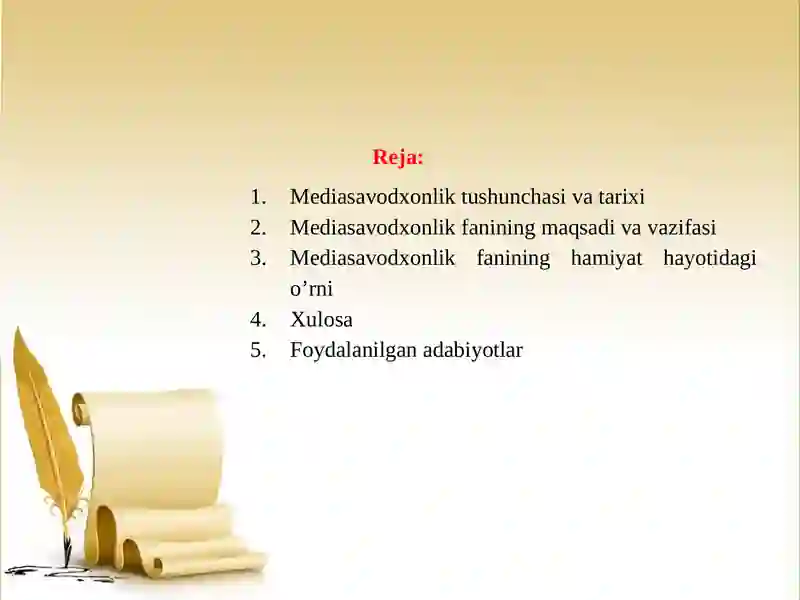 Reja:

1. Mediasavodxonlik tushunchasi va tarixi
2. Mediasavodxonlik fanining maqsadi va vazifasi
3. Mediasavodxonlik fanining hamiyat hayotidagi o’rni
4. Xulosa
5. Foydalanilgan adabiyotlar